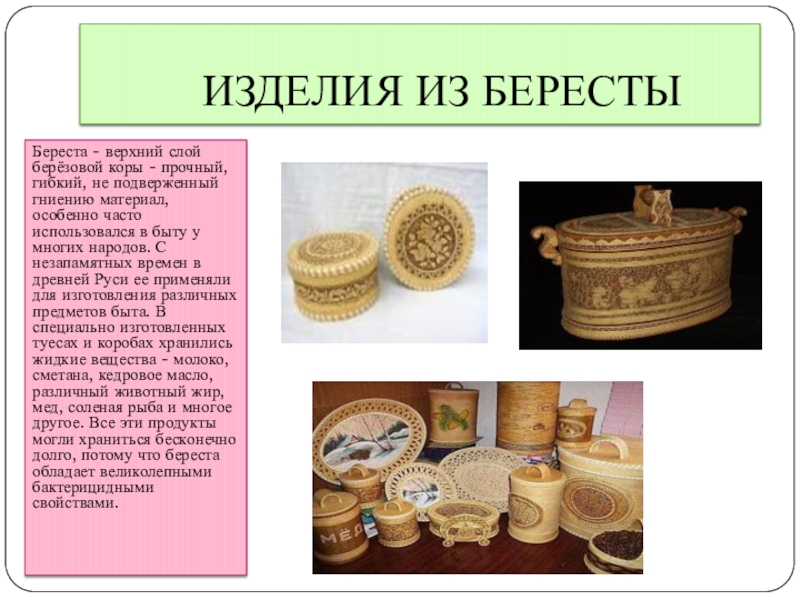 ИЗДЕЛИЯ ИЗ БЕРЕСТЫ

Береста - верхний слой берёзовой коры - прочный, гибкий, не подверженный гниению материал, особенно часто использовался в быту у многих народов. С незапамятных времен в древней Руси ее применяли для изготовления различных предметов быта. В специально изготовленных туесах и коробах хранились жидкие вещества - молоко, сметана, кедровое масло, различный животный жир, мед, соленая рыба и многое другое. Все эти продукты могли храниться бесконечно долго, потому что береста обладает великолепными бактерицидными свойствами.

МЁД